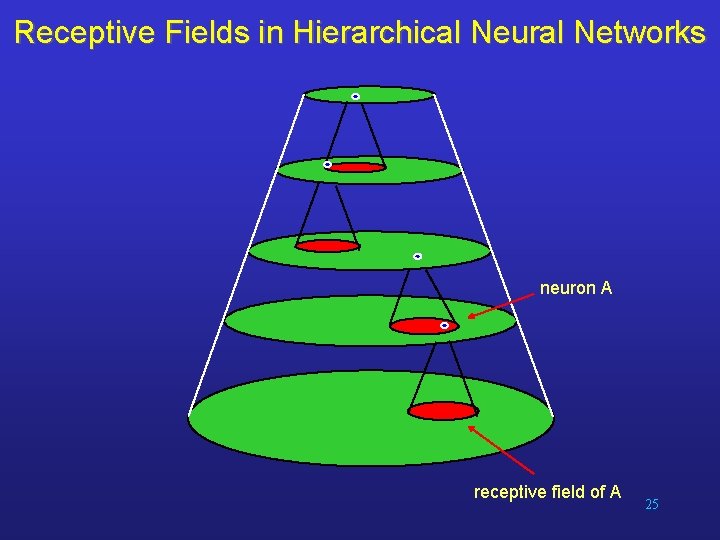 Receptive Fields in Hierarchical Neural Networks

neuron A

receptive field of A

25